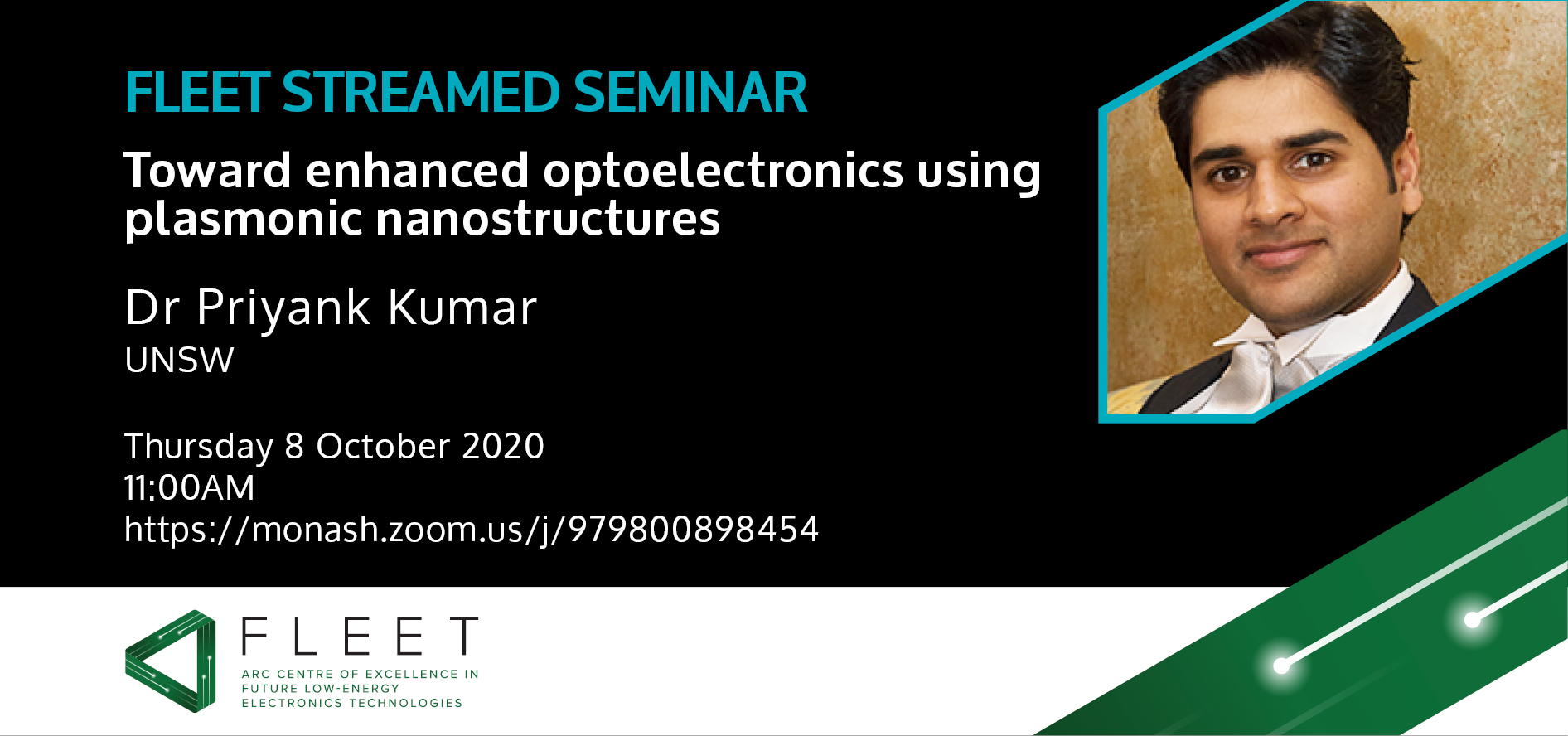 FLEET STREAMED SEMINAR

Toward enhanced optoelectronics using plasmonic nanostructures

Dr Priyank Kumar
UNSW

Thursday 8 October 2020
11:00AM
https://monash.zoom.us/j/979800898454

FLEET
ARC CENTRE OF EXCELLENCE IN FUTURE LOW-ENERGY ELECTRONICS TECHNOLOGIES